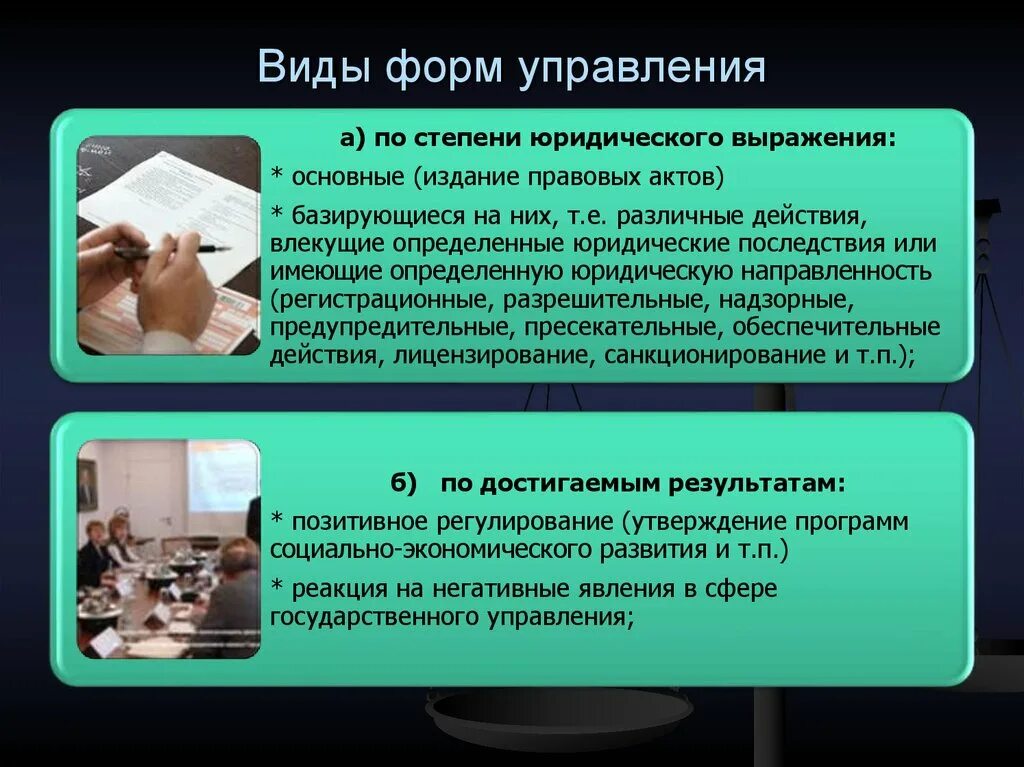 Виды форм управления

а) по степени юридического выражения:

* основные (издание правовых актов)

* базирующиеся на них, т.е. различные действия, влекущие определенные юридические последствия или имеющие определенную юридическую направленность (регистрационные, разрешительные, надзорные, предупредительные, пресекательные, обеспечительные действия, лицензирование, санкционирование и т.п.);

б) по достигаемым результатам:

* позитивное регулирование (утверждение программ социально-экономического развития и т.п.)

* реакция на негативные явления в сфере государственного управления;